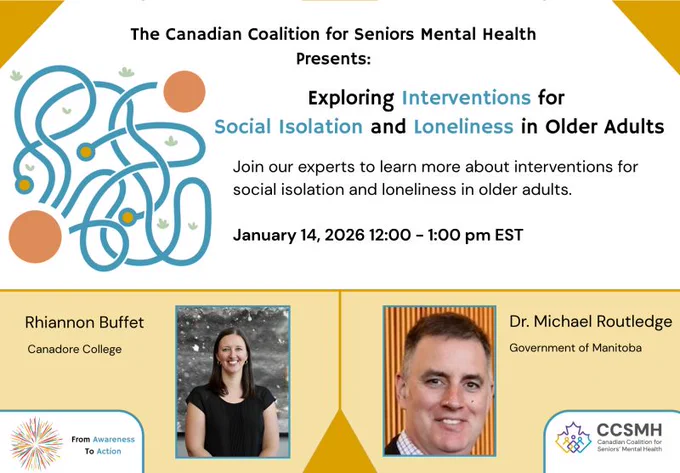 The Canadian Coalition for Seniors Mental Health Presents:

Exploring Interventions for Social Isolation and Loneliness in Older Adults

Join our experts to learn more about interventions for social isolation and loneliness in older adults.

January 14, 2026 12:00 - 1:00 pm EST

Rhiannon Buffet
Canadore College

Dr. Michael Routledge
Government of Manitoba

From Awareness To Action

CCSMH
Canadian Coalition for Seniors' Mental Health